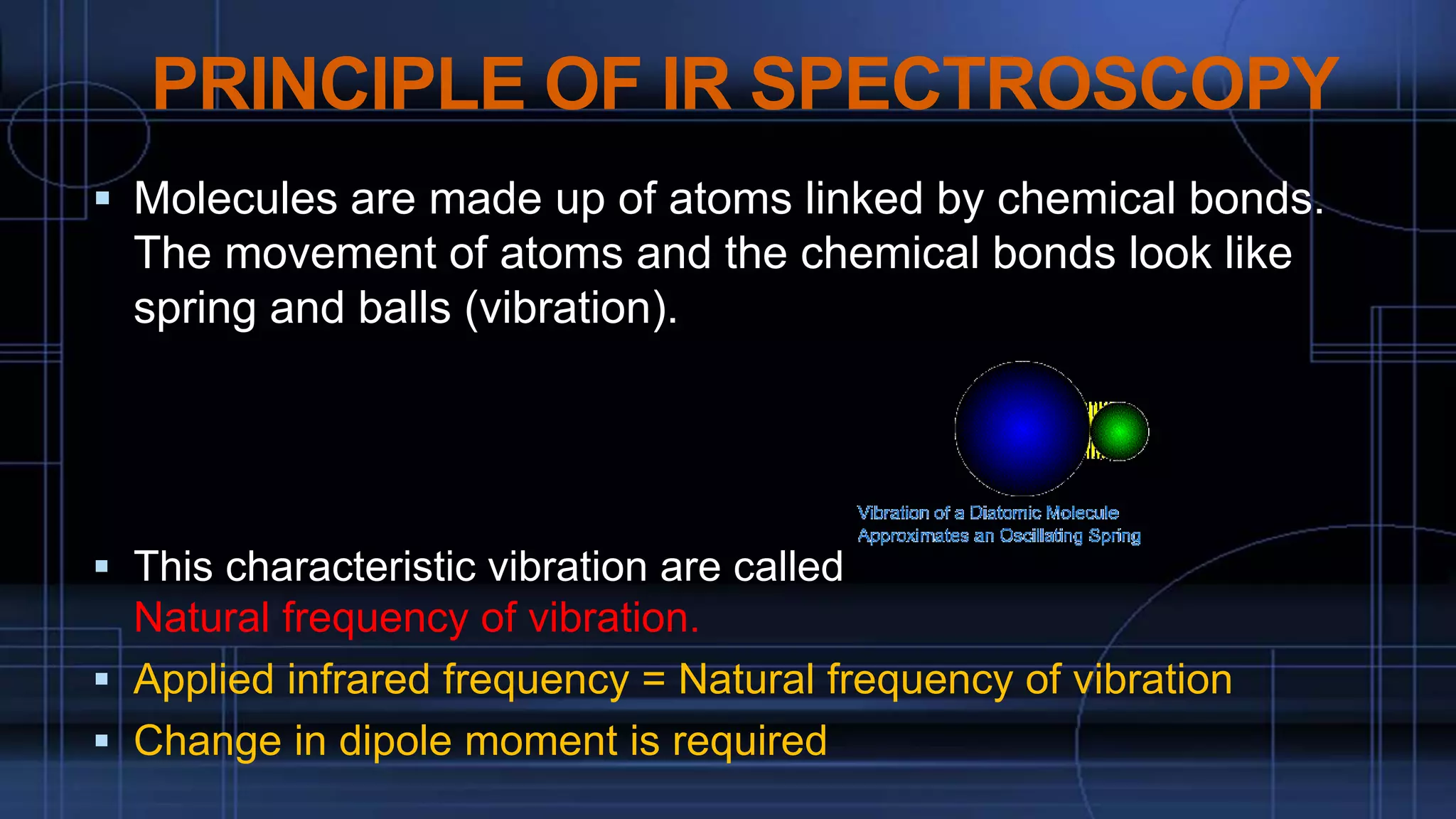 PRINCIPLE OF IR SPECTROSCOPY

▪ Molecules are made up of atoms linked by chemical bonds. The movement of atoms and the chemical bonds look like spring and balls (vibration).

Vibration of a Diatomic Molecule Approximates an Oscillating Spring

▪ This characteristic vibration are called Natural frequency of vibration.

▪ Applied infrared frequency = Natural frequency of vibration

▪ Change in dipole moment is required